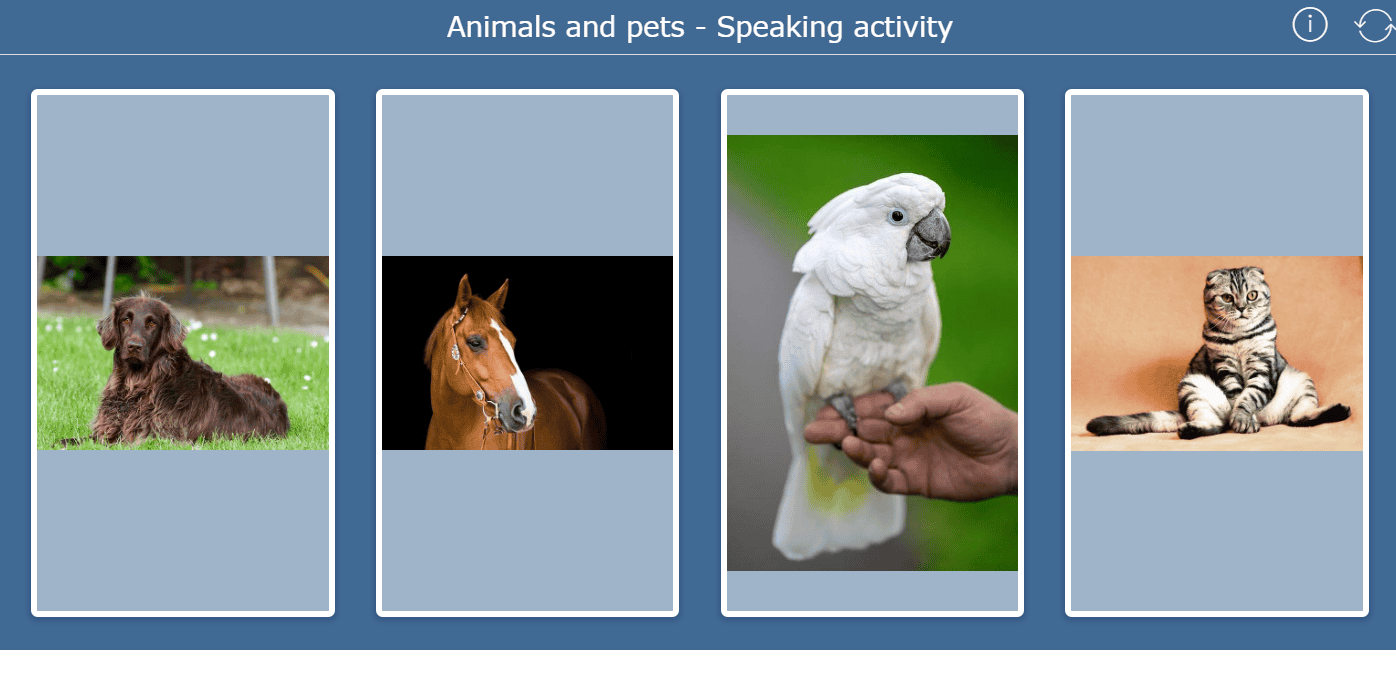 Animals and pets - Speaking activity

i